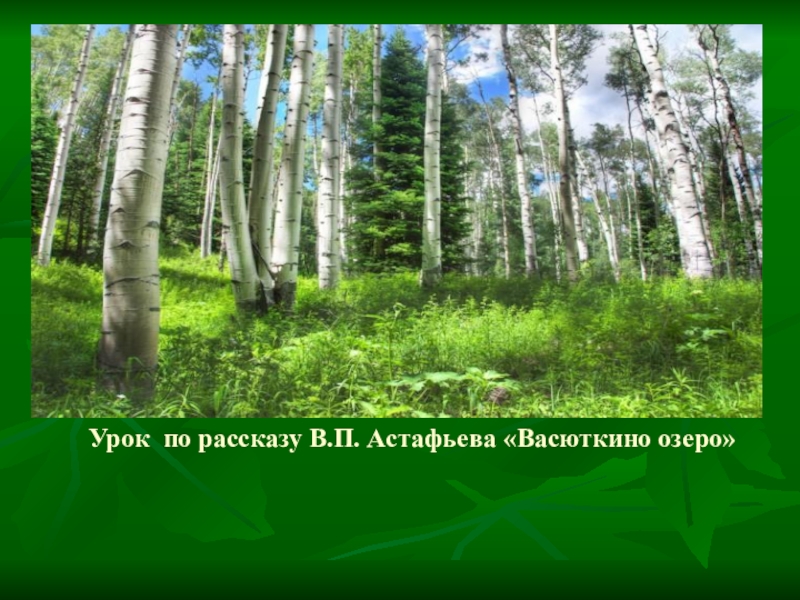 Урок по рассказу В.П. Астафьева «Васюткино озеро»